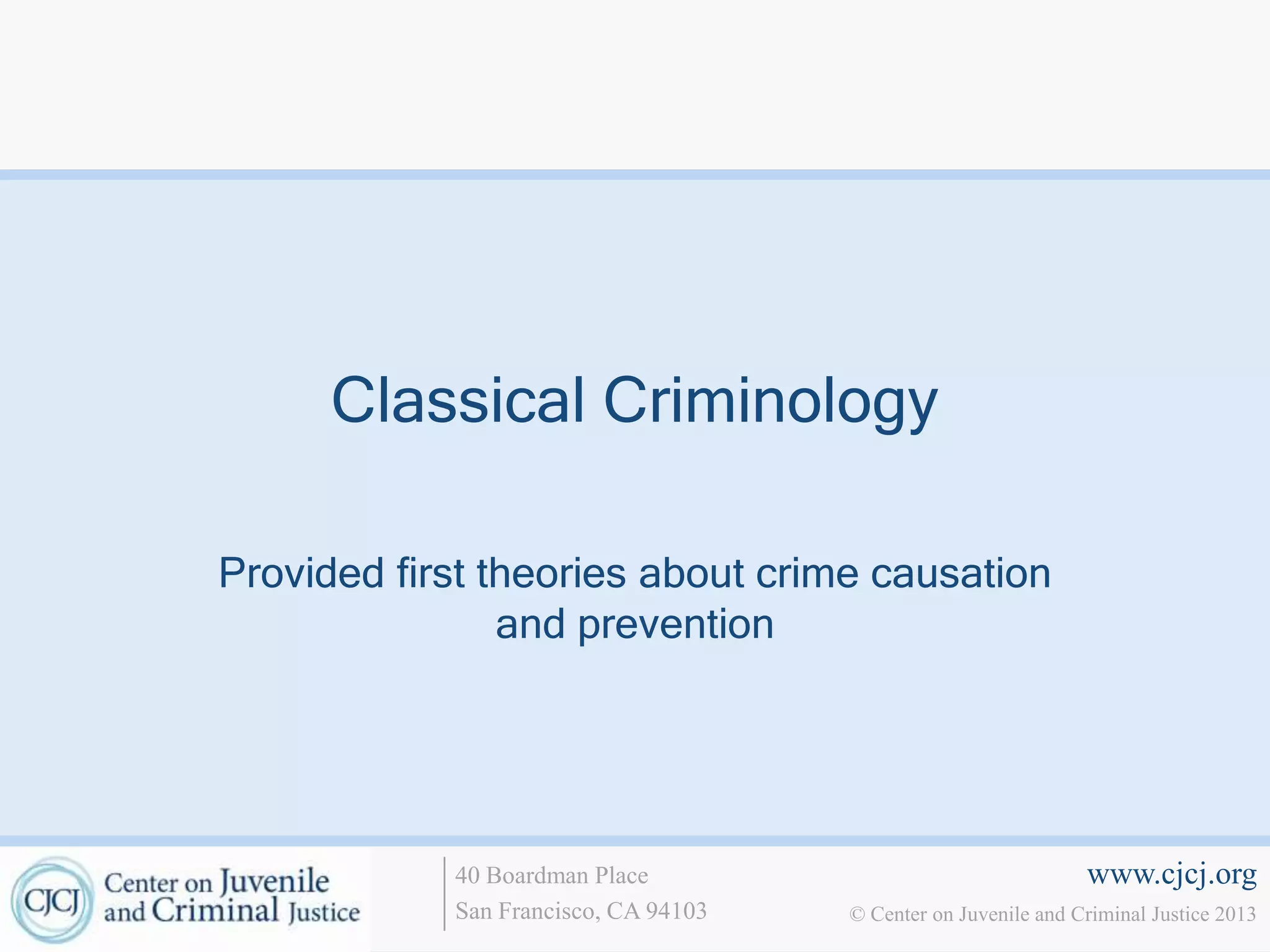 Classical Criminology

Provided first theories about crime causation and prevention

CJCJ Center on Juvenile and Criminal Justice

40 Boardman Place
San Francisco, CA 94103

www.cjcj.org
© Center on Juvenile and Criminal Justice 2013